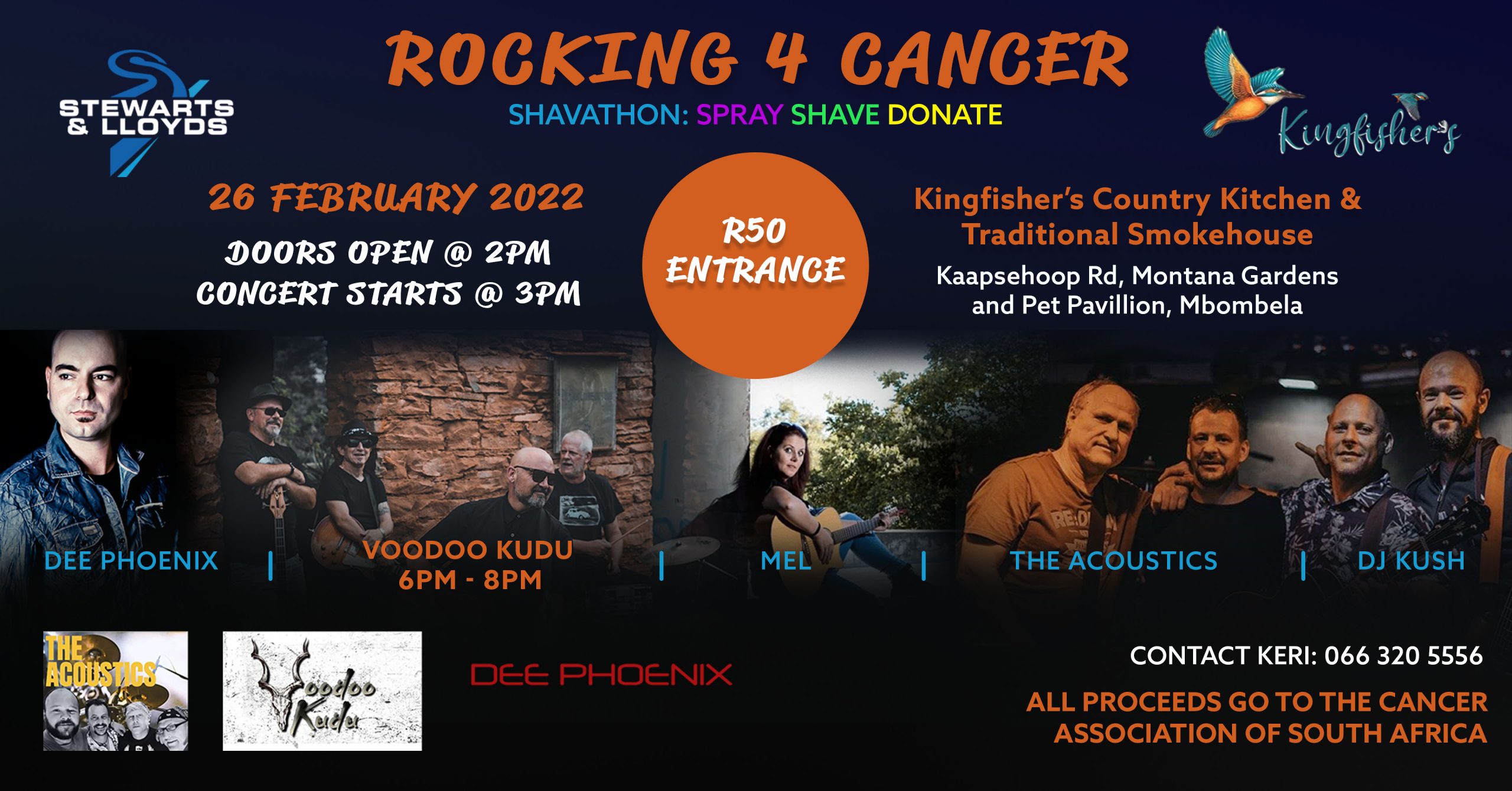 STEWARTS & LLOYDS

ROCKING 4 CANCER

SHAVATHON: SPRAY SHAVE DONATE

Kingfisher's

26 FEBRUARY 2022

DOORS OPEN @ 2PM
CONCERT STARTS @ 3PM

R50 ENTRANCE

Kingfisher's Country Kitchen & Traditional Smokehouse

Kaapsehoop Rd, Montana Gardens and Pet Pavillion, Mbombela

DEE PHOENIX | VOODOO KUDU 6PM - 8PM | MEL | THE ACOUSTICS | DJ KUSH

THE ACOUSTICS

Voodoo Kudu

DEE PHOENIX

CONTACT KERI: 066 320 5556

ALL PROCEEDS GO TO THE CANCER ASSOCIATION OF SOUTH AFRICA